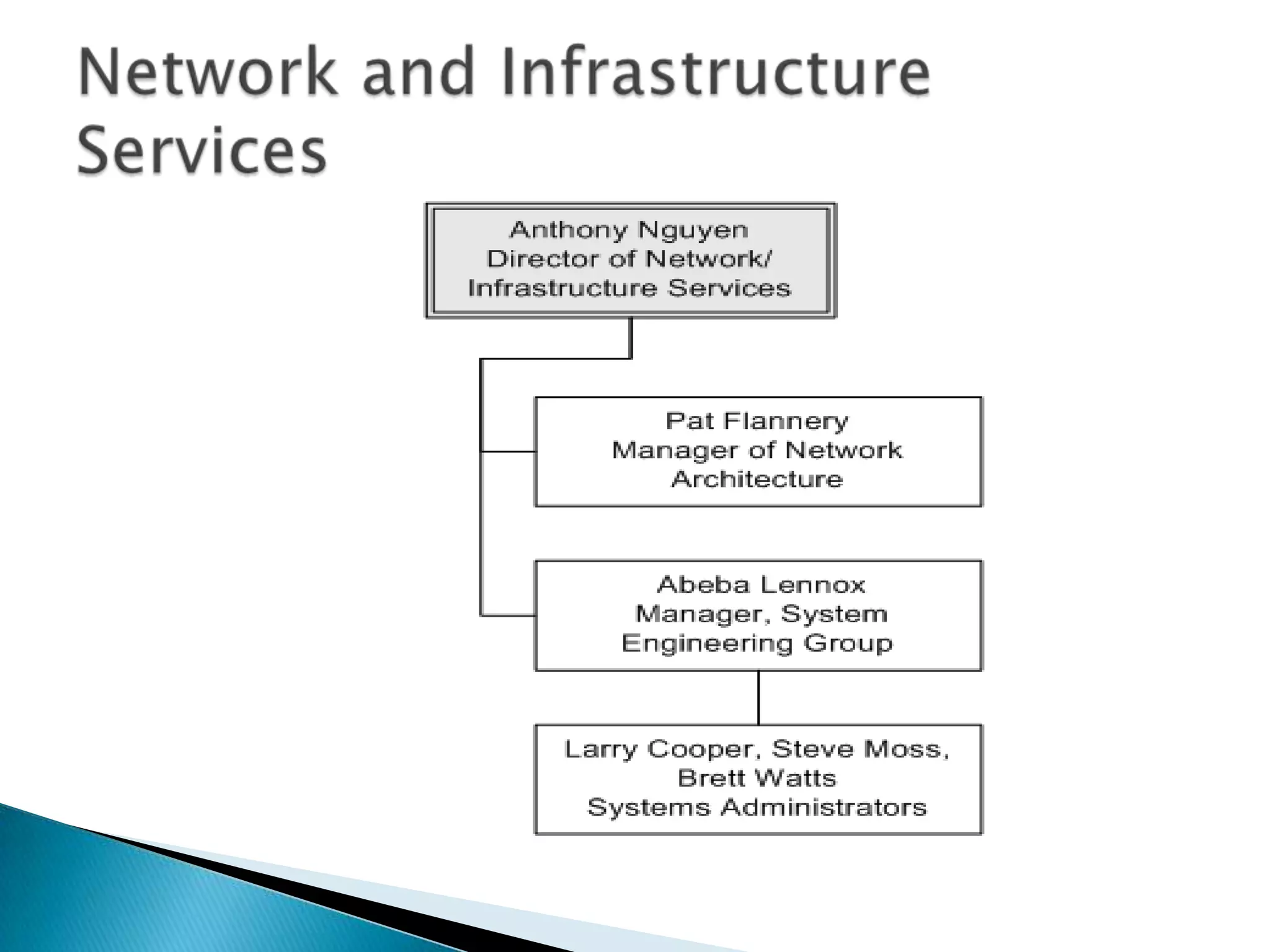 Network and Infrastructure Services

Anthony Nguyen
Director of Network/
Infrastructure Services

Pat Flannery
Manager of Network
Architecture

Abeba Lennox
Manager, System
Engineering Group

Larry Cooper, Steve Moss,
Brett Watts
Systems Administrators